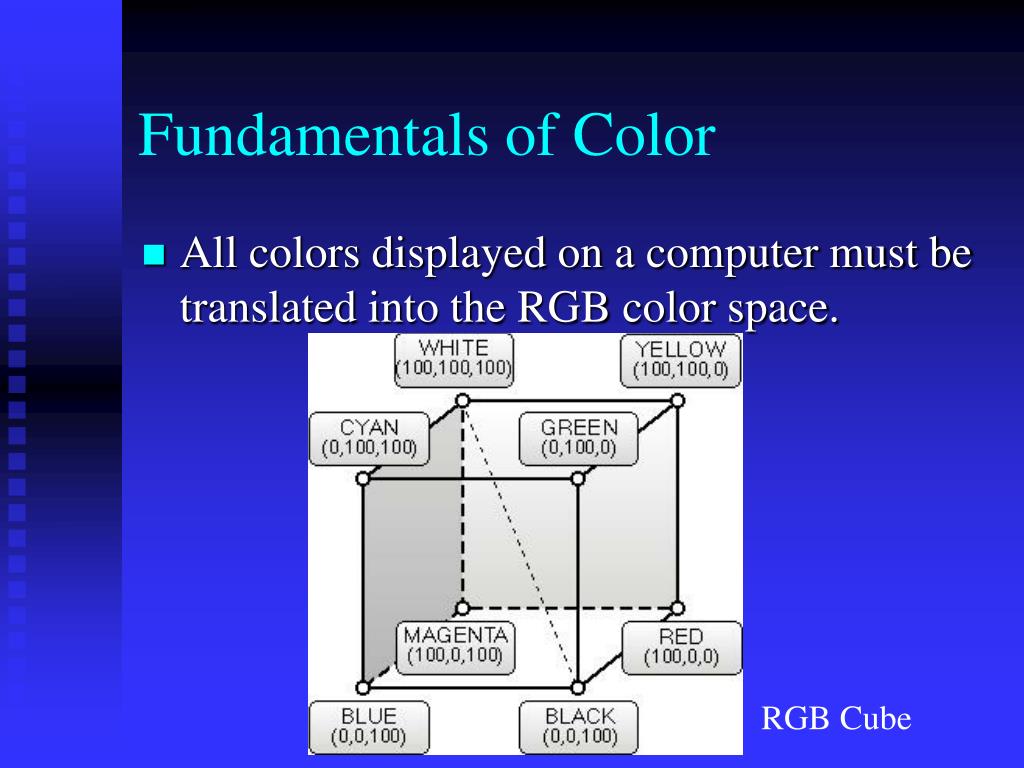 Fundamentals of Color

All colors displayed on a computer must be translated into the RGB color space.

WHITE
(100,100,100)

YELLOW
(100,100,0)

CYAN
(0,100,100)

GREEN
(0,100,0)

MAGENTA
(100,0,100)

RED
(100,0,0)

BLUE
(0,0,100)

BLACK
(0,0,100)

RGB Cube